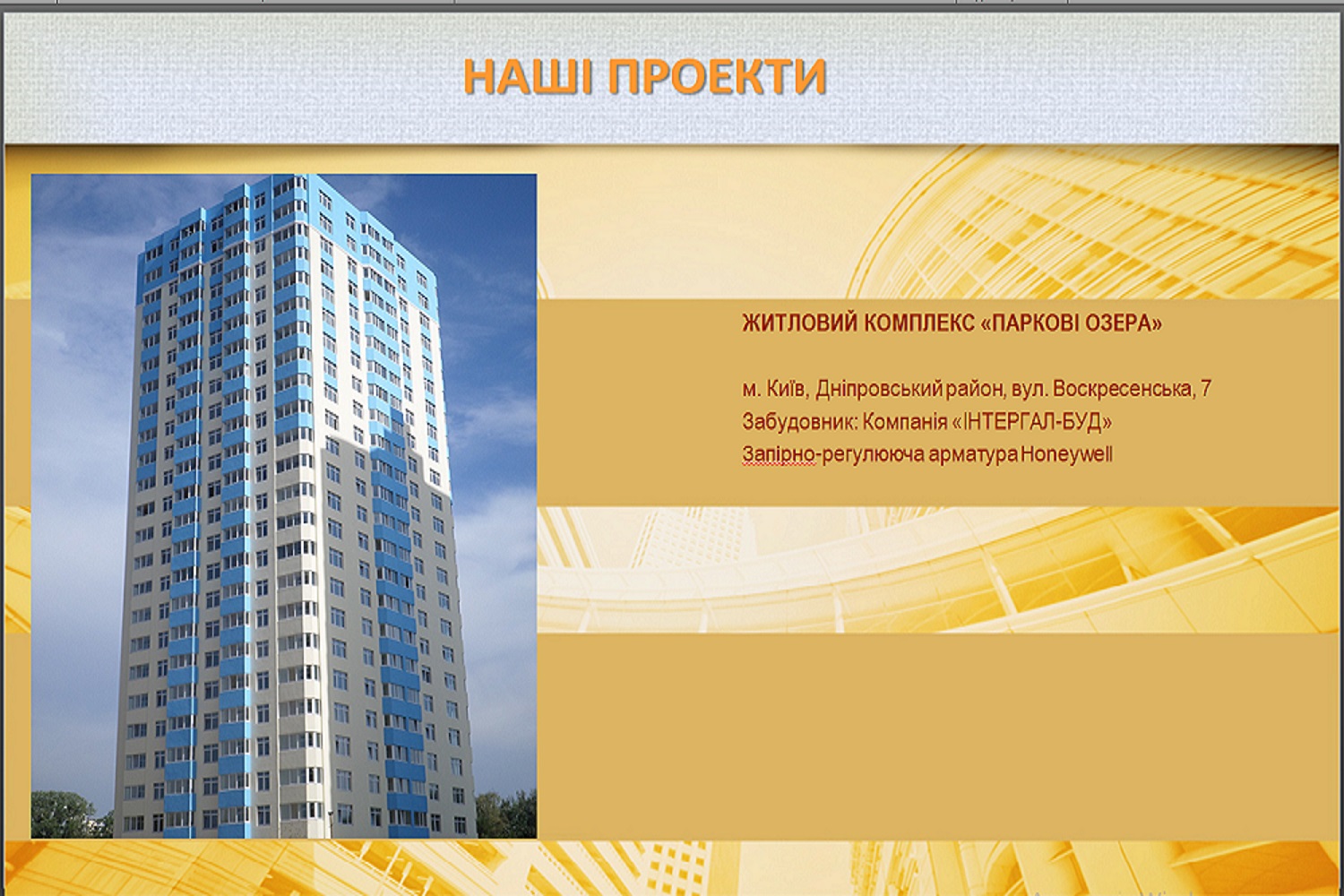 НАШІ ПРОЕКТИ

ЖИТЛОВИЙ КОМПЛЕКС «ПАРКОВІ ОЗЕРА»

м. Київ, Дніпровський район, вул. Воскресенська, 7
Забудовник: Компанія «ІНТЕРГАЛ-БУД»
Запірно-регулююча арматура Honeywell